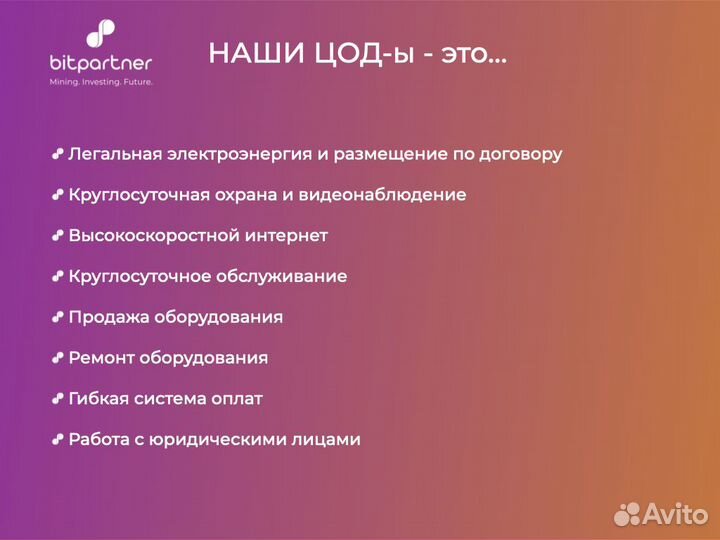 bitpartner
Mining. Investing. Future.

НАШИ ЦОД-ы - это...

Легальная электроэнергия и размещение по договору

Круглосуточная охрана и видеонаблюдение

Высокоскоростной интернет

Круглосуточное обслуживание

Продажа оборудования

Ремонт оборудования

Гибкая система оплат

Работа с юридическими лицами

Avito